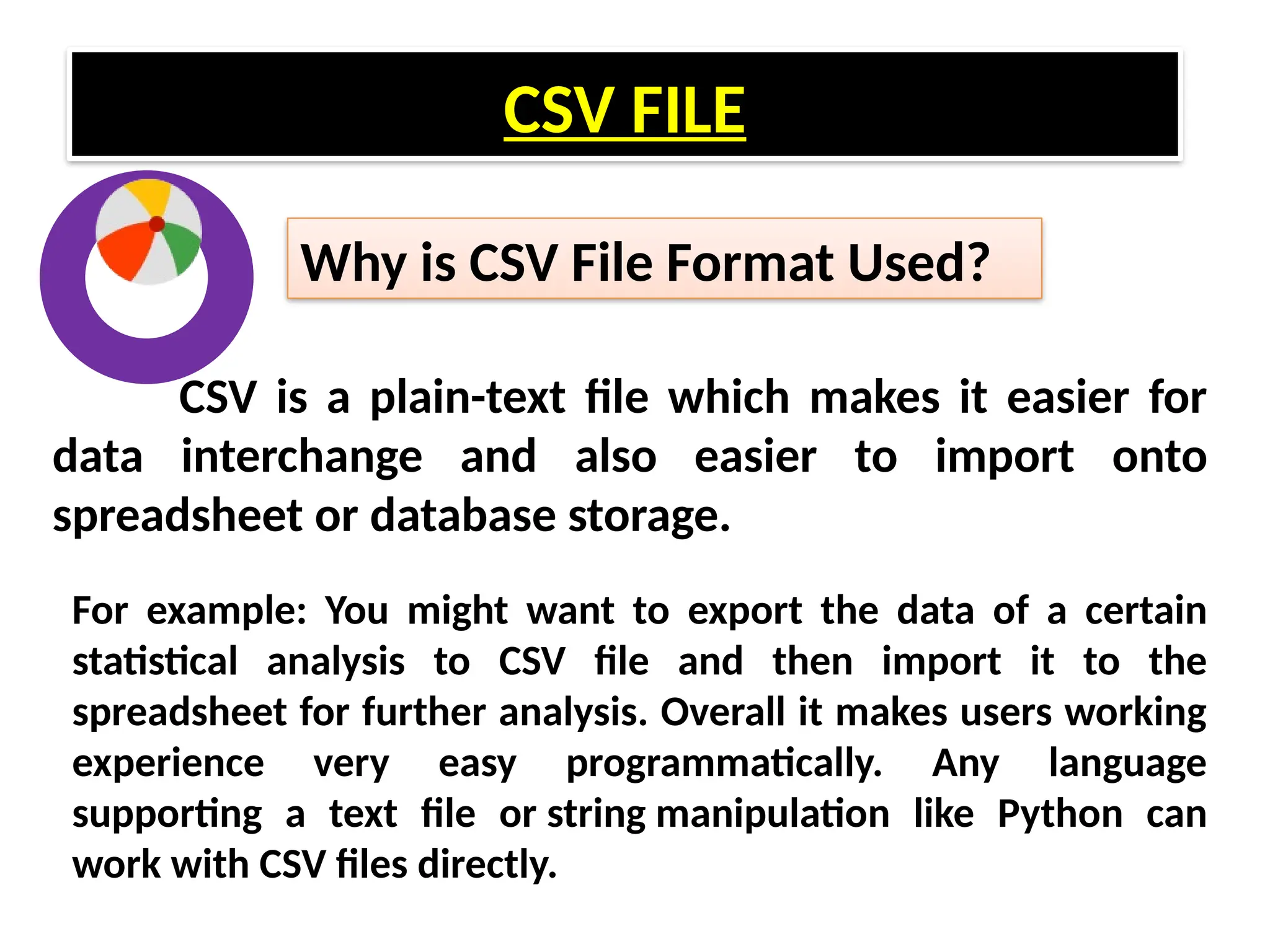 CSV FILE

Why is CSV File Format Used?

CSV is a plain-text file which makes it easier for data interchange and also easier to import onto spreadsheet or database storage.

For example: You might want to export the data of a certain statistical analysis to CSV file and then import it to the spreadsheet for further analysis. Overall it makes users working experience very easy programmatically. Any language supporting a text file or string manipulation like Python can work with CSV files directly.